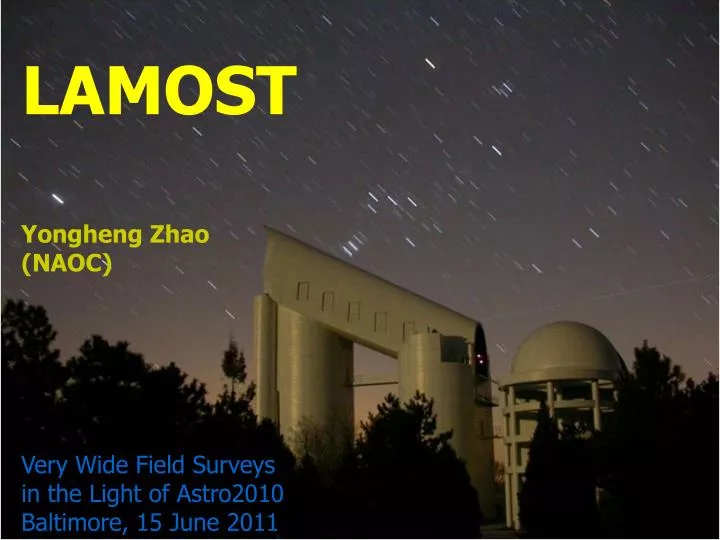 LAMOST

Yongheng Zhao
(NAOC)

Very Wide Field Surveys
in the Light of Astro2010
Baltimore, 15 June 2011